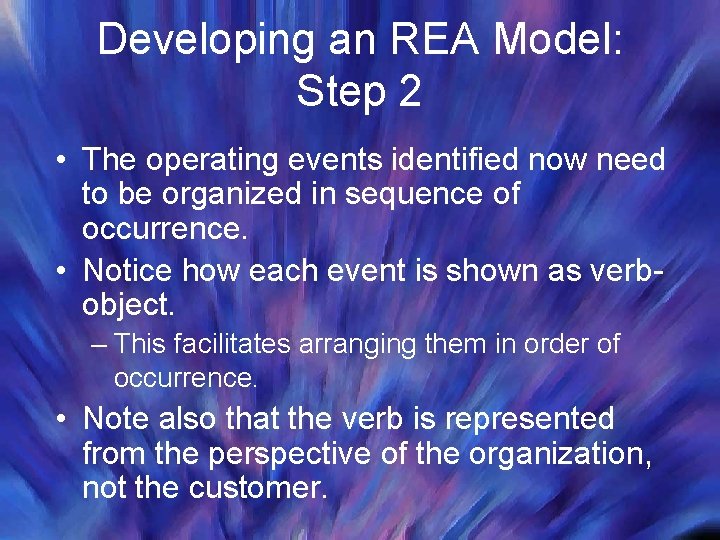 Developing an REA Model: Step 2

• The operating events identified now need to be organized in sequence of occurrence.

• Notice how each event is shown as verb-object.

– This facilitates arranging them in order of occurrence.

• Note also that the verb is represented from the perspective of the organization, not the customer.